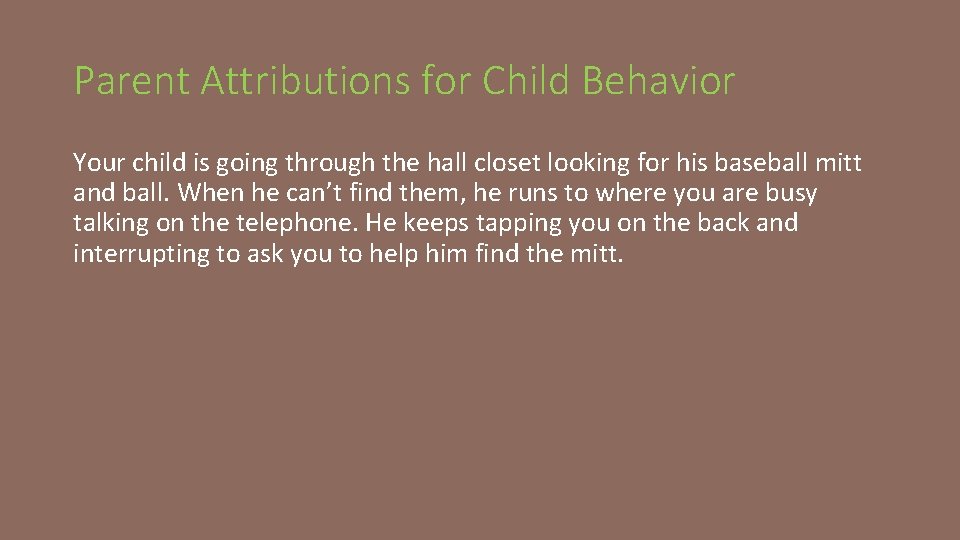 Parent Attributions for Child Behavior

Your child is going through the hall closet looking for his baseball mitt and ball. When he can’t find them, he runs to where you are busy talking on the telephone. He keeps tapping you on the back and interrupting to ask you to help him find the mitt.